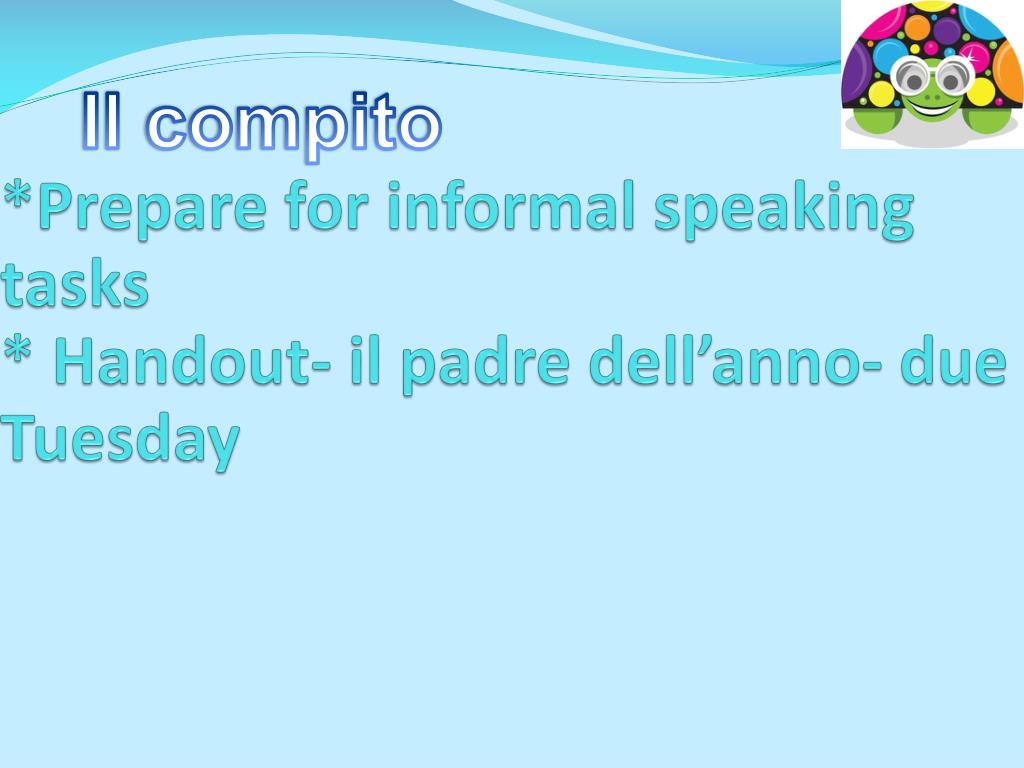 Il compito

*Prepare for informal speaking tasks

* Handout- il padre dell’anno- due Tuesday